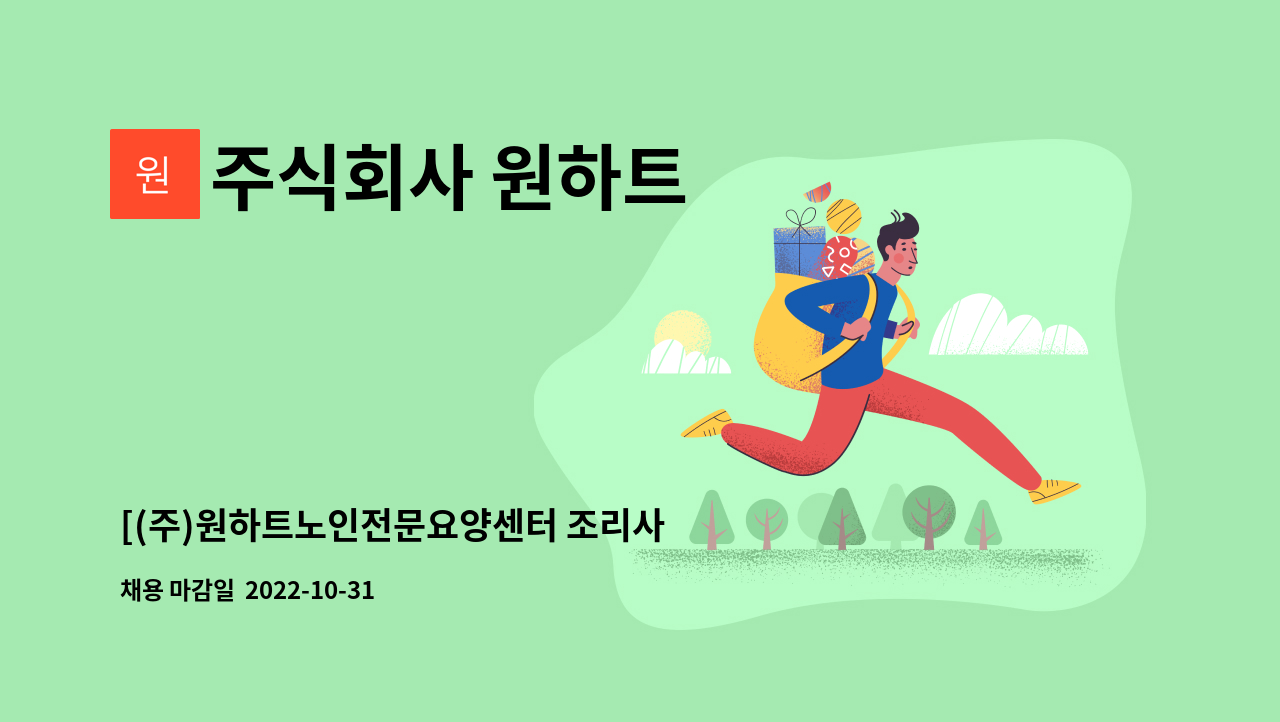 원 주식회사 원하트

[(주)원하트노인전문요양센터 조리사

채용 마감일 2022-10-31